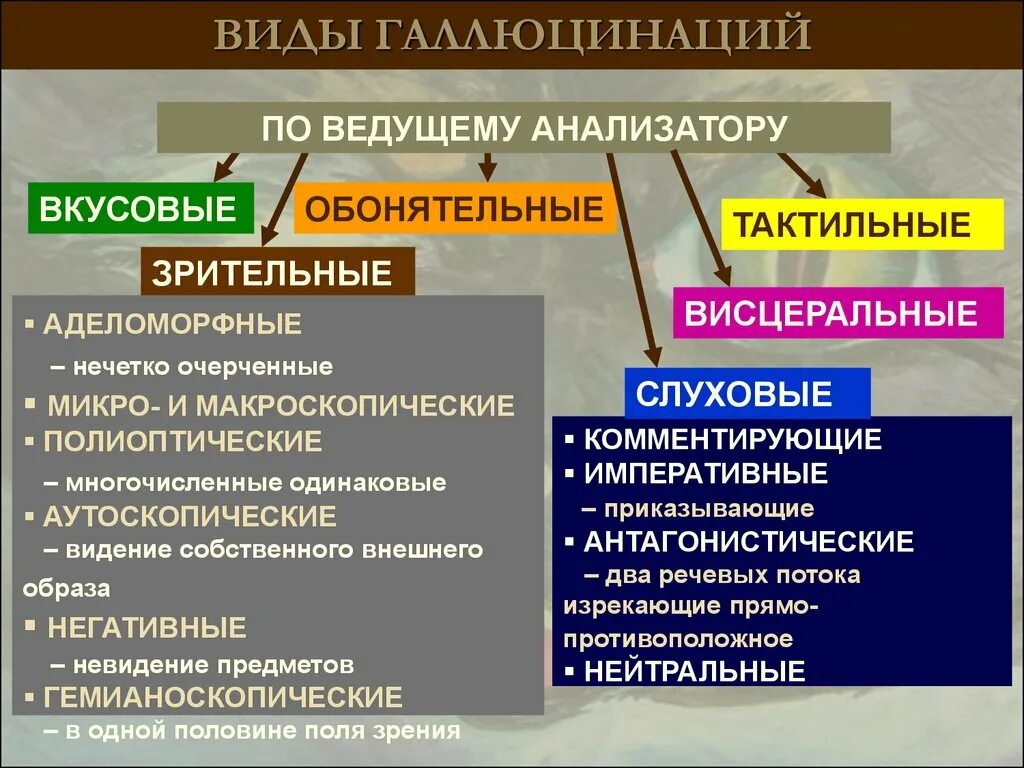 ВИДЫ ГАЛЛЮЦИНАЦИЙ

ПО ВЕДУЩЕМУ АНАЛИЗАТОРУ

ВКУСОВЫЕ

ОБОНЯТЕЛЬНЫЕ

ТАКТИЛЬНЫЕ

ЗРИТЕЛЬНЫЕ

ВИСЦЕРАЛЬНЫЕ

▪ АДЕЛОМОРФНЫЕ
– нечетко очерченные
▪ МИКРО- И МАКРОСКОПИЧЕСКИЕ
▪ ПОЛИОПТИЧЕСКИЕ
– многочисленные одинаковые
▪ АУТОСКОПИЧЕСКИЕ
– видение собственного внешнего образа
▪ НЕГАТИВНЫЕ
– невидение предметов
▪ ГЕМИАНОСКОПИЧЕСКИЕ
– в одной половине поля зрения

СЛУХОВЫЕ

▪ КОММЕНТИРУЮЩИЕ
▪ ИМПЕРАТИВНЫЕ
– приказывающие
▪ АНТАГОНИСТИЧЕСКИЕ
– два речевых потока изрекающие прямо-противоположное
▪ НЕЙТРАЛЬНЫЕ